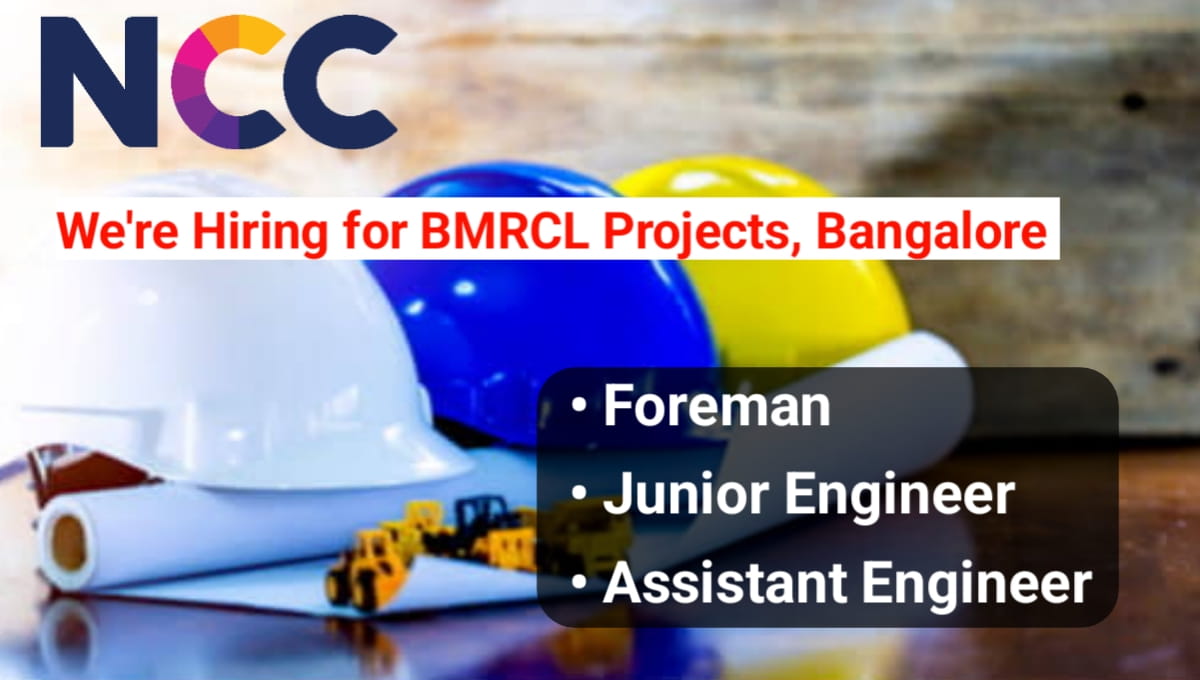 NCC

We're Hiring for BMRCL Projects, Bangalore

• Foreman
• Junior Engineer
• Assistant Engineer